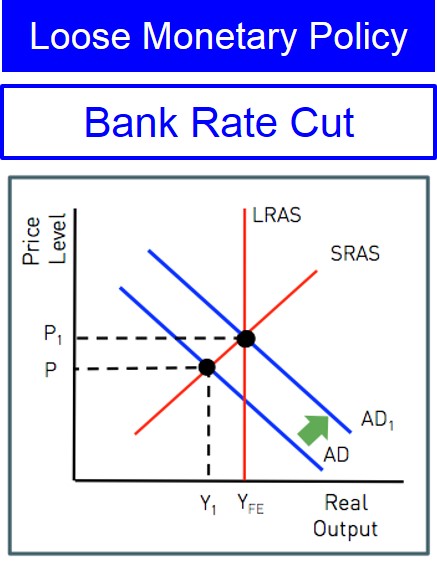 Loose Monetary Policy

Bank Rate Cut

Price Level

LRAS

SRAS

$P_1$

P

$AD_1$

AD

$Y_1$

$Y_{FE}$

Real Output